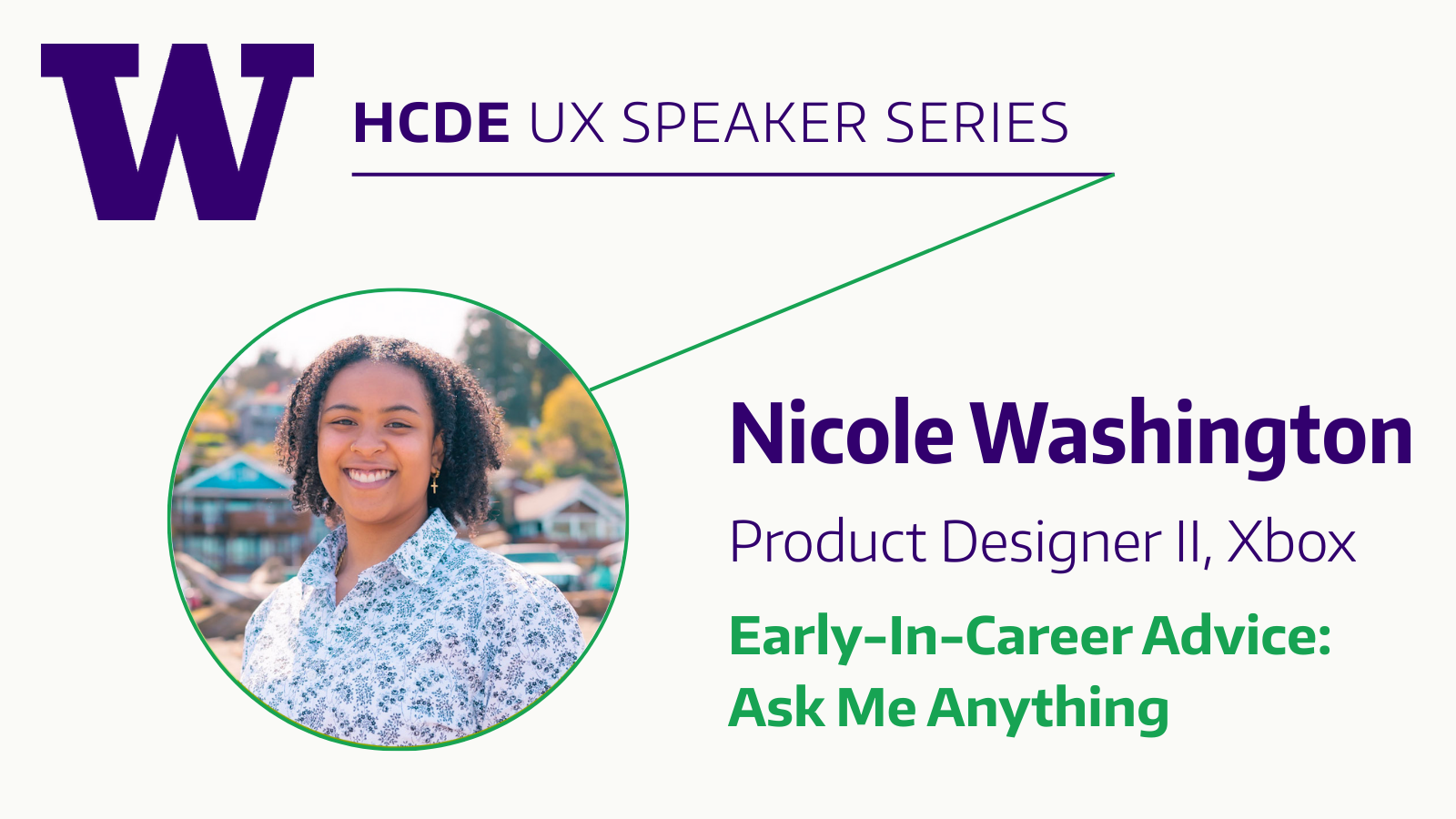 W

HCDE UX SPEAKER SERIES

Nicole Washington

Product Designer II, Xbox

Early-In-Career Advice: Ask Me Anything